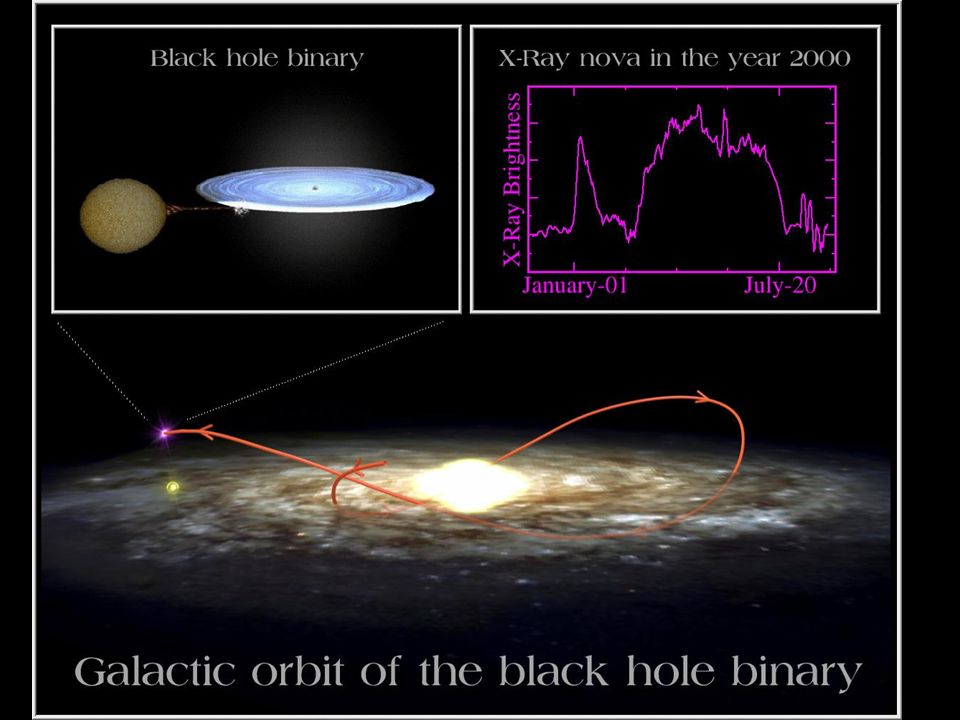 Black hole binary

X-Ray nova in the year 2000

X-Ray Brightness

January-01

July-20

Galactic orbit of the black hole binary